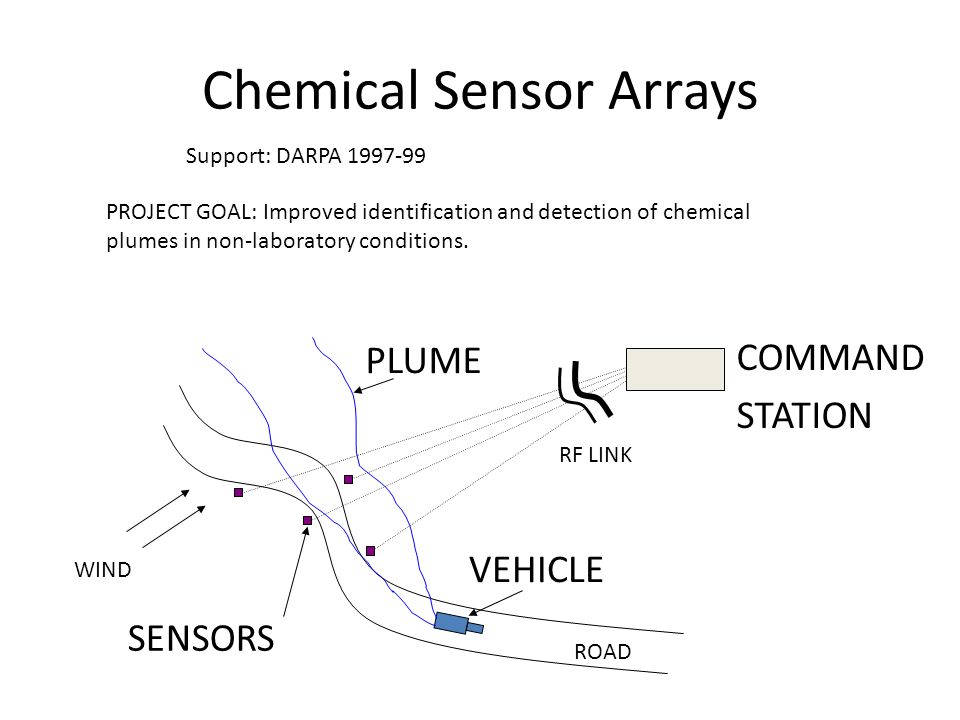 Chemical Sensor Arrays

Support: DARPA 1997-99

PROJECT GOAL: Improved identification and detection of chemical plumes in non-laboratory conditions.

PLUME

COMMAND STATION

RF LINK

WIND

VEHICLE

SENSORS

ROAD